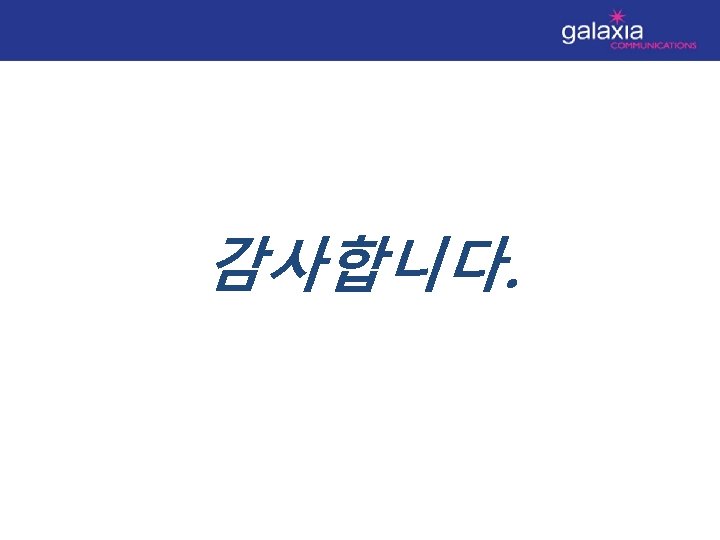 galaxia
COMMUNICATIONS

감사합니다.